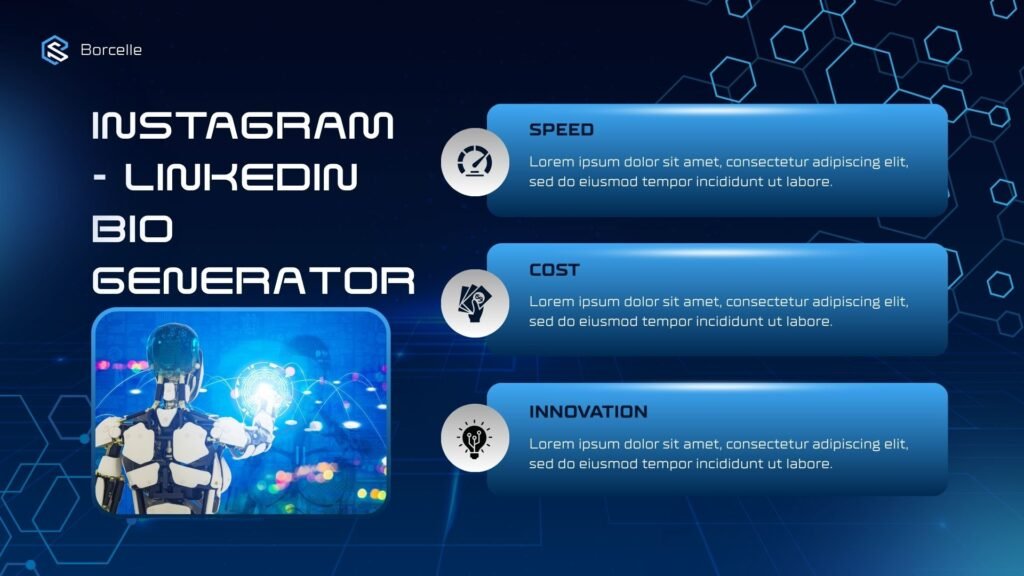 Borcelle

INSTAGRAM - LINKEDIN BIO GENERATOR

SPEED
Lorem ipsum dolor sit amet, consectetur adipiscing elit, sed do eiusmod tempor incididunt ut labore.

COST
Lorem ipsum dolor sit amet, consectetur adipiscing elit, sed do eiusmod tempor incididunt ut labore.

INNOVATION
Lorem ipsum dolor sit amet, consectetur adipiscing elit, sed do eiusmod tempor incididunt ut labore.